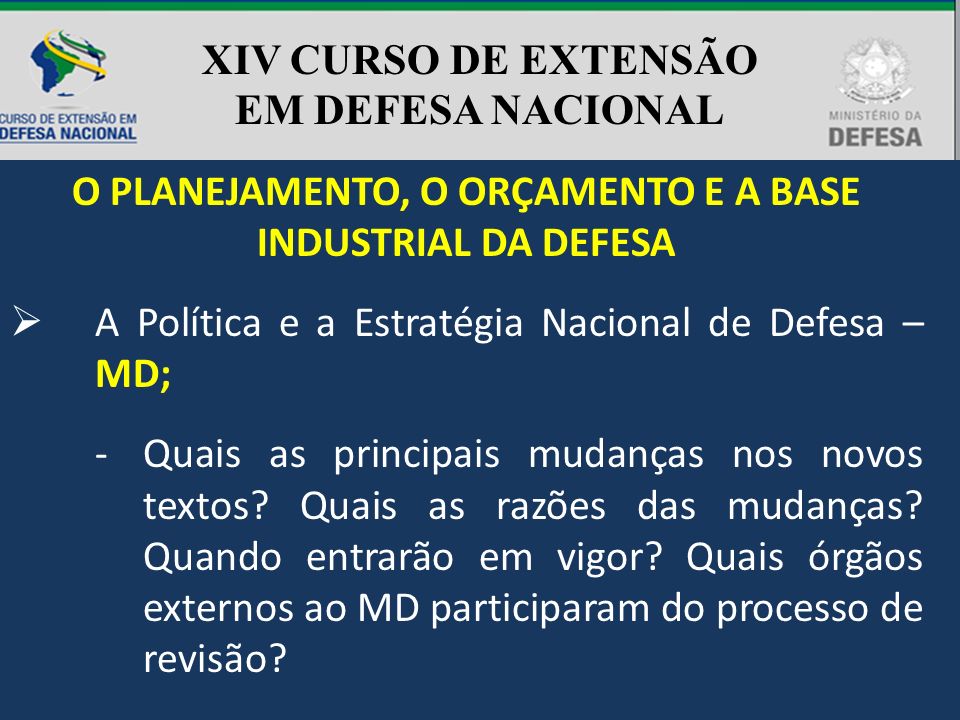 CURSO DE EXTENSÃO EM DEFESA NACIONAL

XIV CURSO DE EXTENSÃO EM DEFESA NACIONAL

MINISTÉRIO DA DEFESA

O PLANEJAMENTO, O ORÇAMENTO E A BASE INDUSTRIAL DA DEFESA

➢ A Política e a Estratégia Nacional de Defesa – MD;

- Quais as principais mudanças nos novos textos? Quais as razões das mudanças? Quando entrarão em vigor? Quais órgãos externos ao MD participaram do processo de revisão?